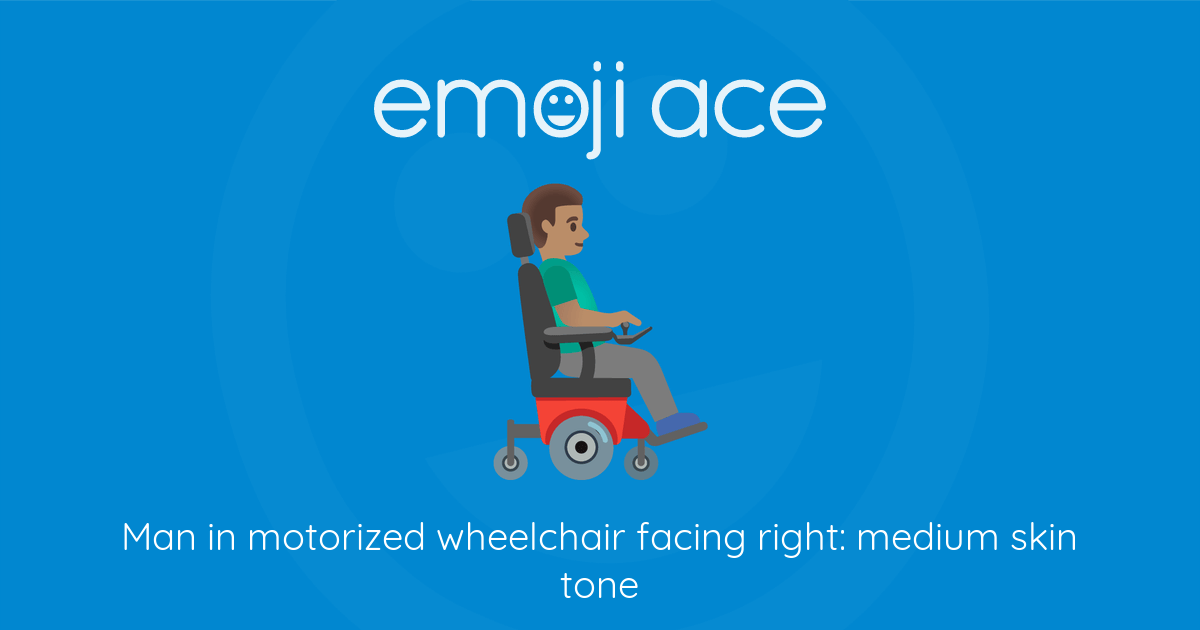 emoji ace

Man in motorized wheelchair facing right: medium skin tone